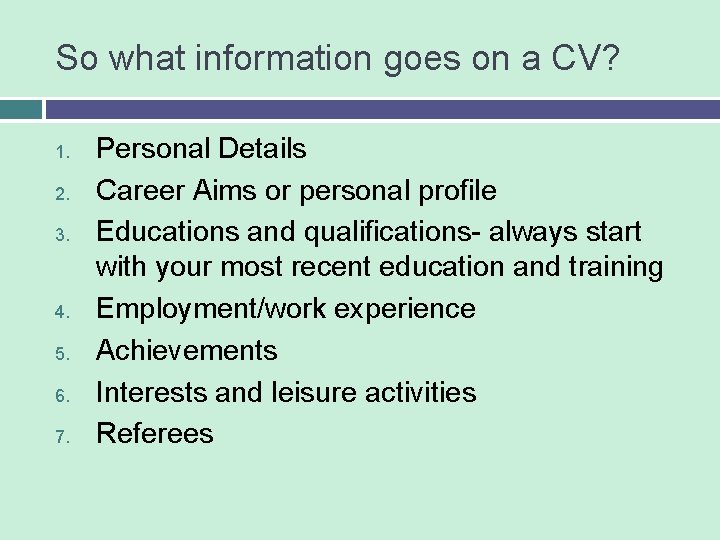 So what information goes on a CV?

1. Personal Details
2. Career Aims or personal profile
3. Educations and qualifications- always start with your most recent education and training
4. Employment/work experience
5. Achievements
6. Interests and leisure activities
7. Referees